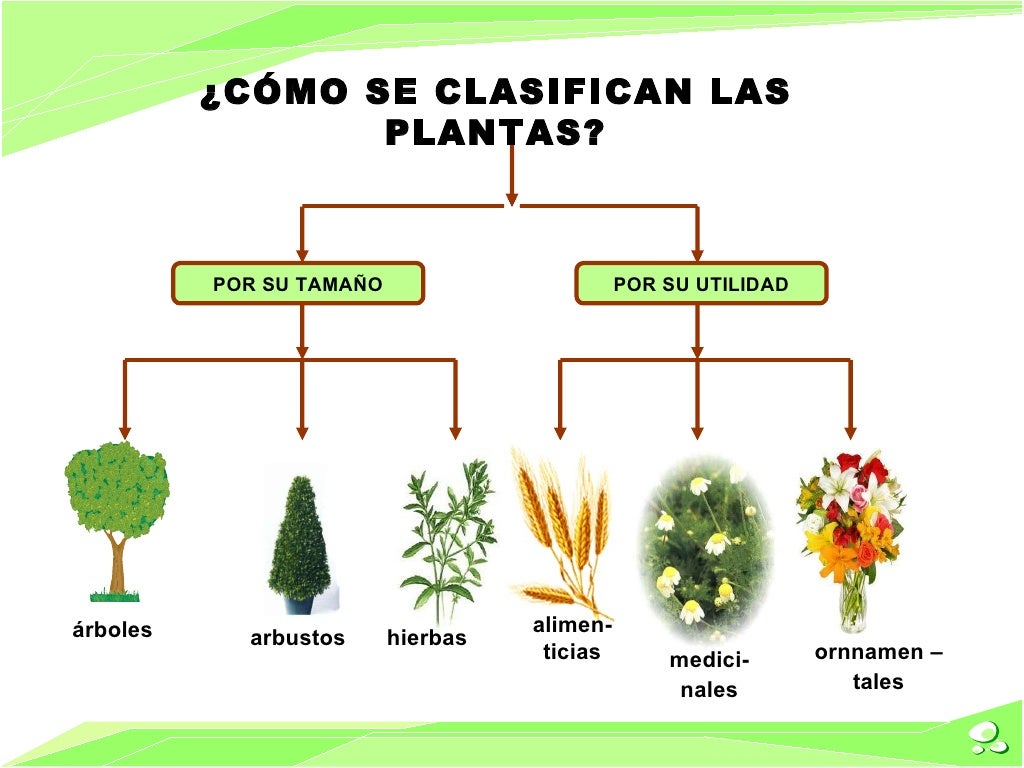 ¿CÓMO SE CLASIFICAN LAS PLANTAS?

POR SU TAMAÑO

POR SU UTILIDAD

árboles

arbustos

hierbas

alimenticias

medicinales

ornnamen – tales